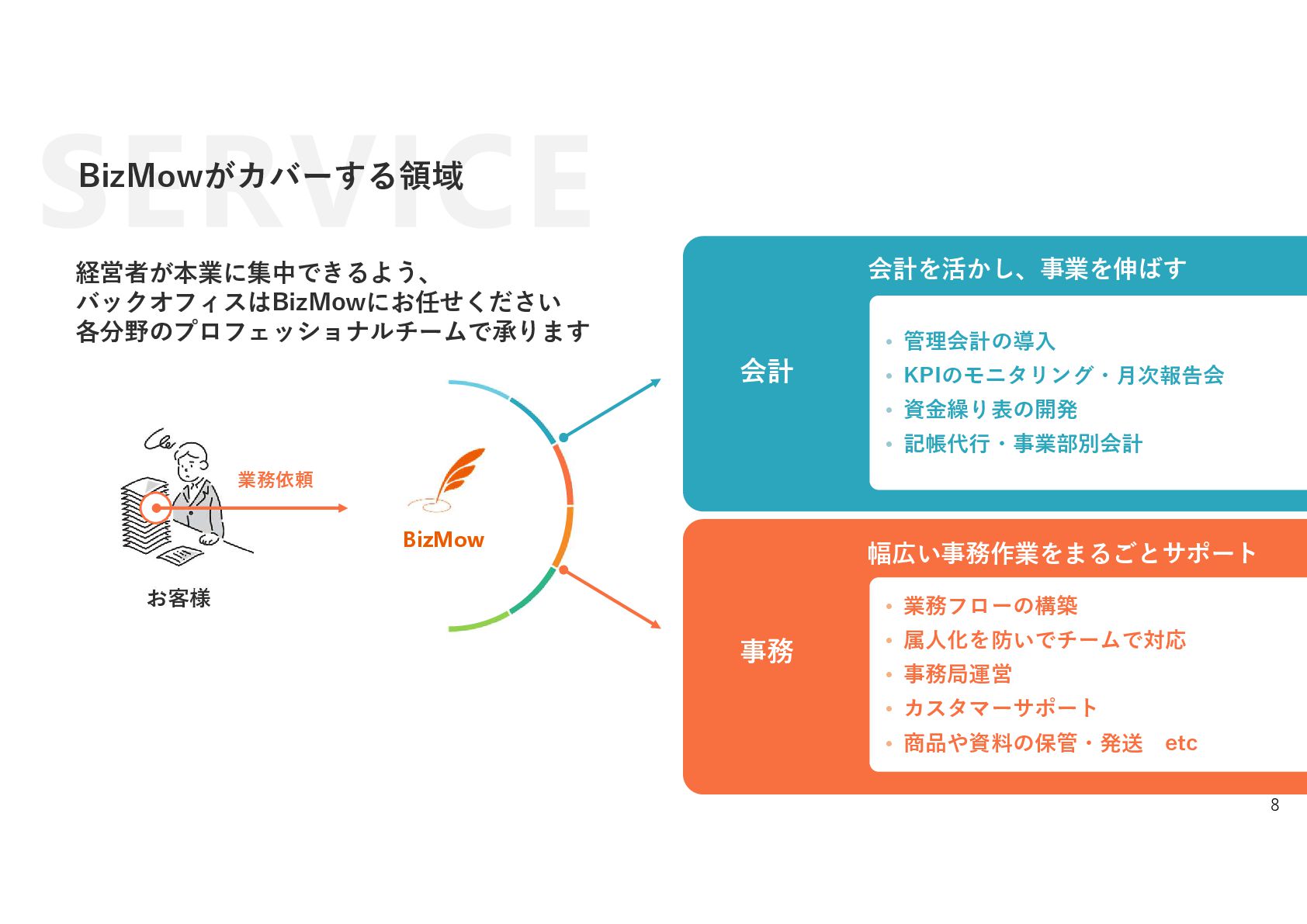 SERVICE

BizMowがカバーする領域

経営者が本業に集中できるよう、
バックオフィスはBizMowにお任せください
各分野のプロフェッショナルチームで承ります

業務依頼

お客様

BizMow

会計

会計を活かし、事業を伸ばす

• 管理会計の導入
• KPIのモニタリング・月次報告会
• 資金繰り表の開発
• 記帳代行・事業部別会計

事務

幅広い事務作業をまるごとサポート

• 業務フローの構築
• 属人化を防いでチームで対応
• 事務局運営
• カスタマーサポート
• 商品や資料の保管・発送　etc

8